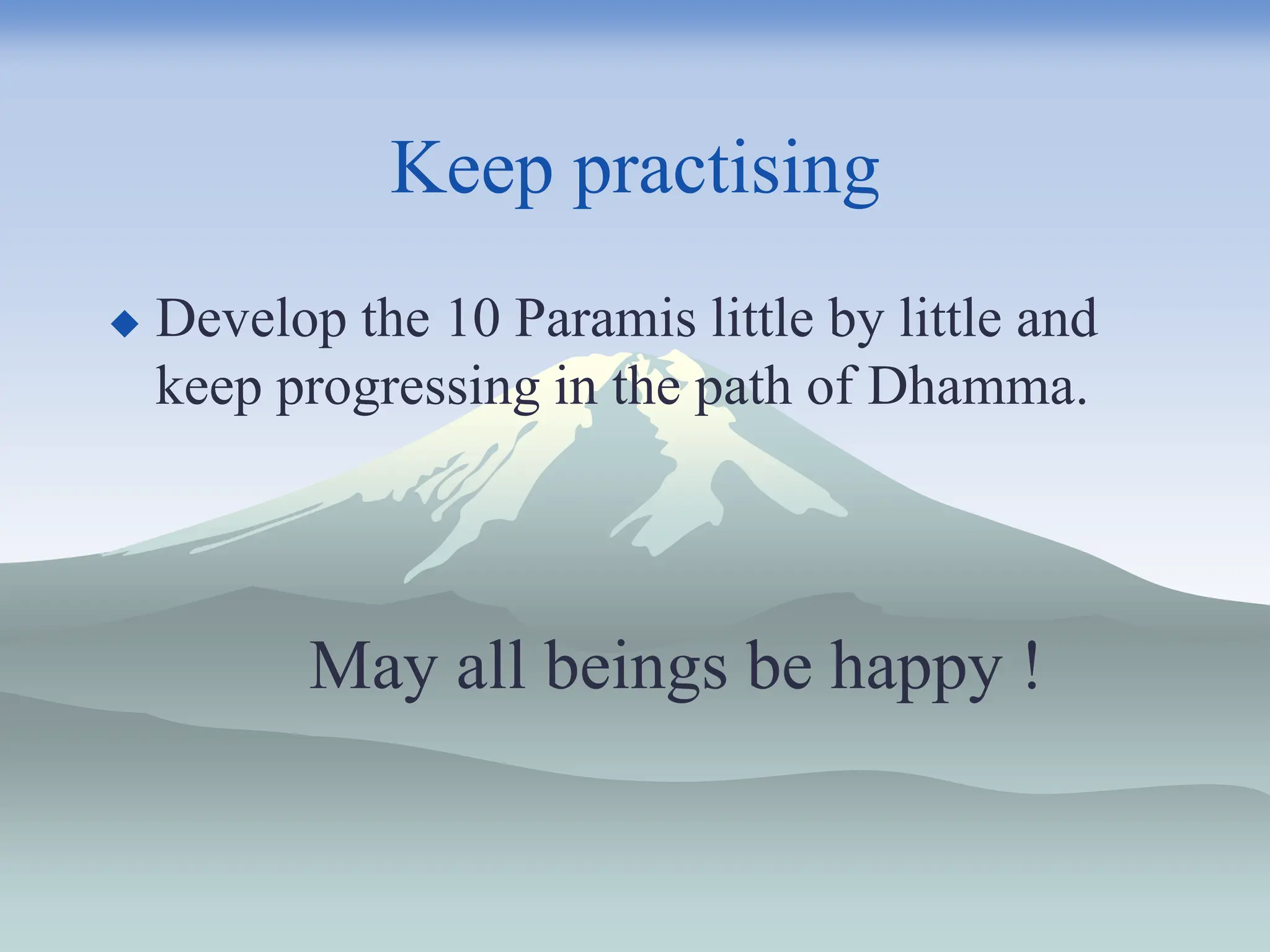 Keep practising

◆ Develop the 10 Paramis little by little and keep progressing in the path of Dhamma.

May all beings be happy !